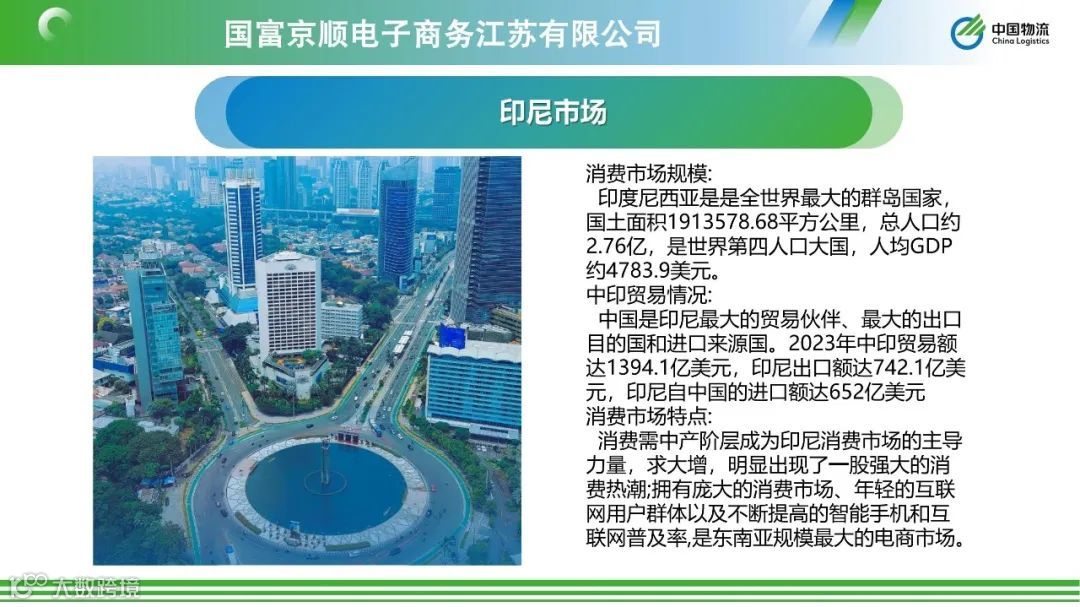 国富京顺电子商务江苏有限公司

中国物流
China Logistics

印尼市场

消费市场规模:
印度尼西亚是是全世界最大的群岛国家，国土面积1913578.68平方公里，总人口约2.76亿，是世界第四人口大国，人均GDP约4783.9美元。
中印贸易情况:
中国是印尼最大的贸易伙伴、最大的出口目的国和进口来源国。2023年中印贸易额达1394.1亿美元，印尼出口额达742.1亿美元，印尼自中国的进口额达652亿美元
消费市场特点:
消费需中产阶层成为印尼消费市场的主导力量，求大增，明显出现了一股强大的消费热潮;拥有庞大的消费市场、年轻的互联网用户群体以及不断提高的智能手机和互联网普及率,是东南亚规模最大的电商市场。

大数跨境